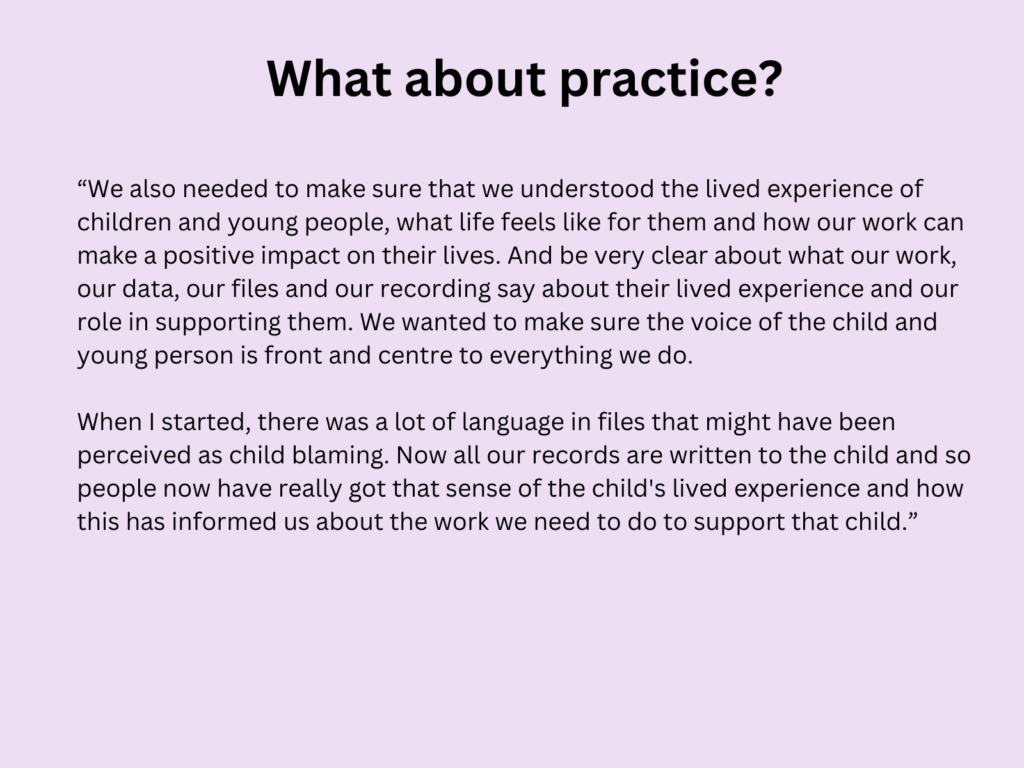 What about practice?

“We also needed to make sure that we understood the lived experience of children and young people, what life feels like for them and how our work can make a positive impact on their lives. And be very clear about what our work, our data, our files and our recording say about their lived experience and our role in supporting them. We wanted to make sure the voice of the child and young person is front and centre to everything we do.

When I started, there was a lot of language in files that might have been perceived as child blaming. Now all our records are written to the child and so people now have really got that sense of the child's lived experience and how this has informed us about the work we need to do to support that child.”